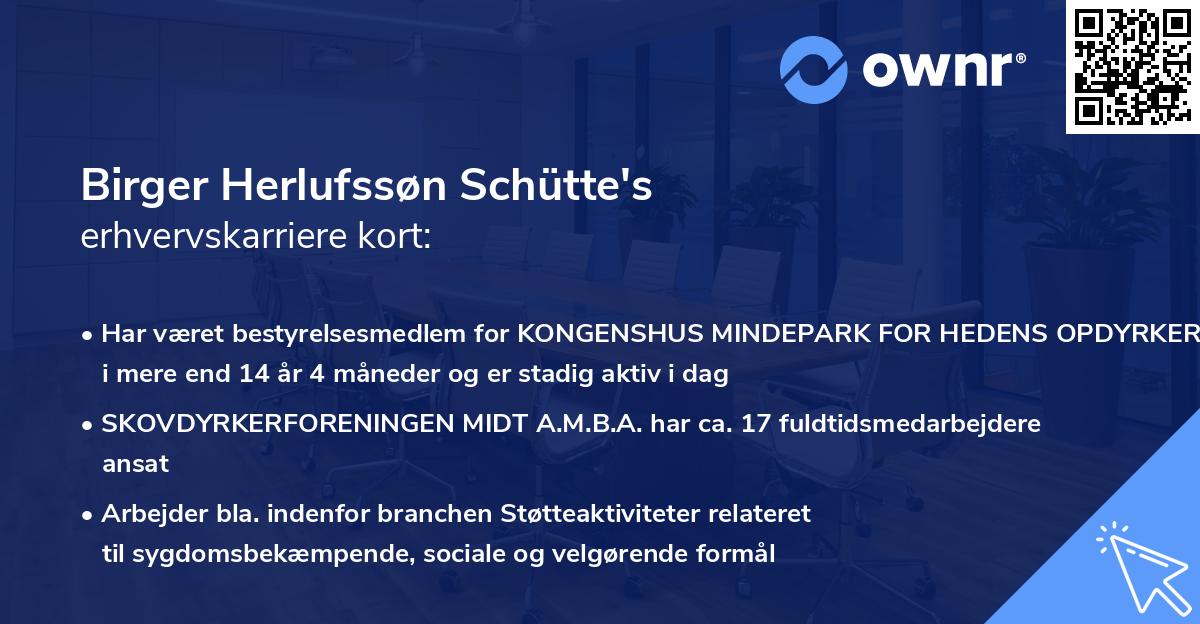 ownr®

Birger Herlufssøn Schütte's
erhvervskarriere kort:

• Har været bestyrelsesmedlem for KONGENSHUS MINDEPARK FOR HEDENS OPDYRKER i mere end 14 år 4 måneder og er stadig aktiv i dag

• SKOVDYRKERFORENINGEN MIDT A.M.B.A. har ca. 17 fuldtidsmedarbejdere ansat

• Arbejder bla. indenfor branchen Støtteaktiviteter relateret til sygdomsbekæmpende, sociale og velgørende formål